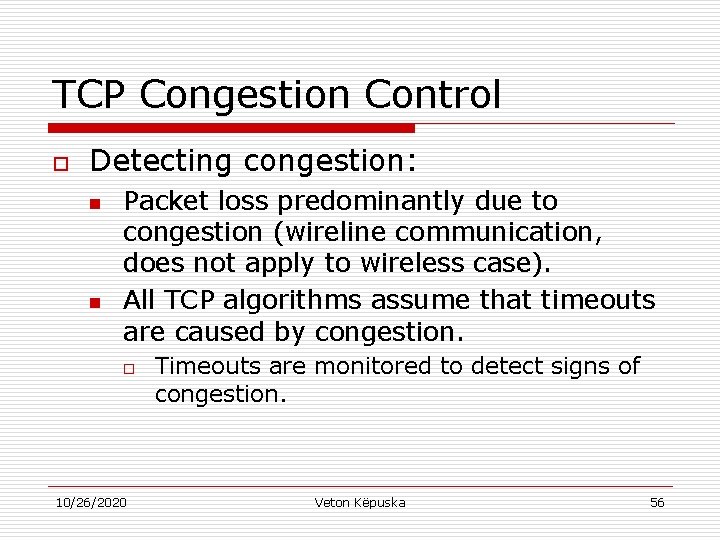 TCP Congestion Control

Detecting congestion:

Packet loss predominantly due to congestion (wireline communication, does not apply to wireless case).

All TCP algorithms assume that timeouts are caused by congestion.

Timeouts are monitored to detect signs of congestion.

10/26/2020

Veton Këpuska

56